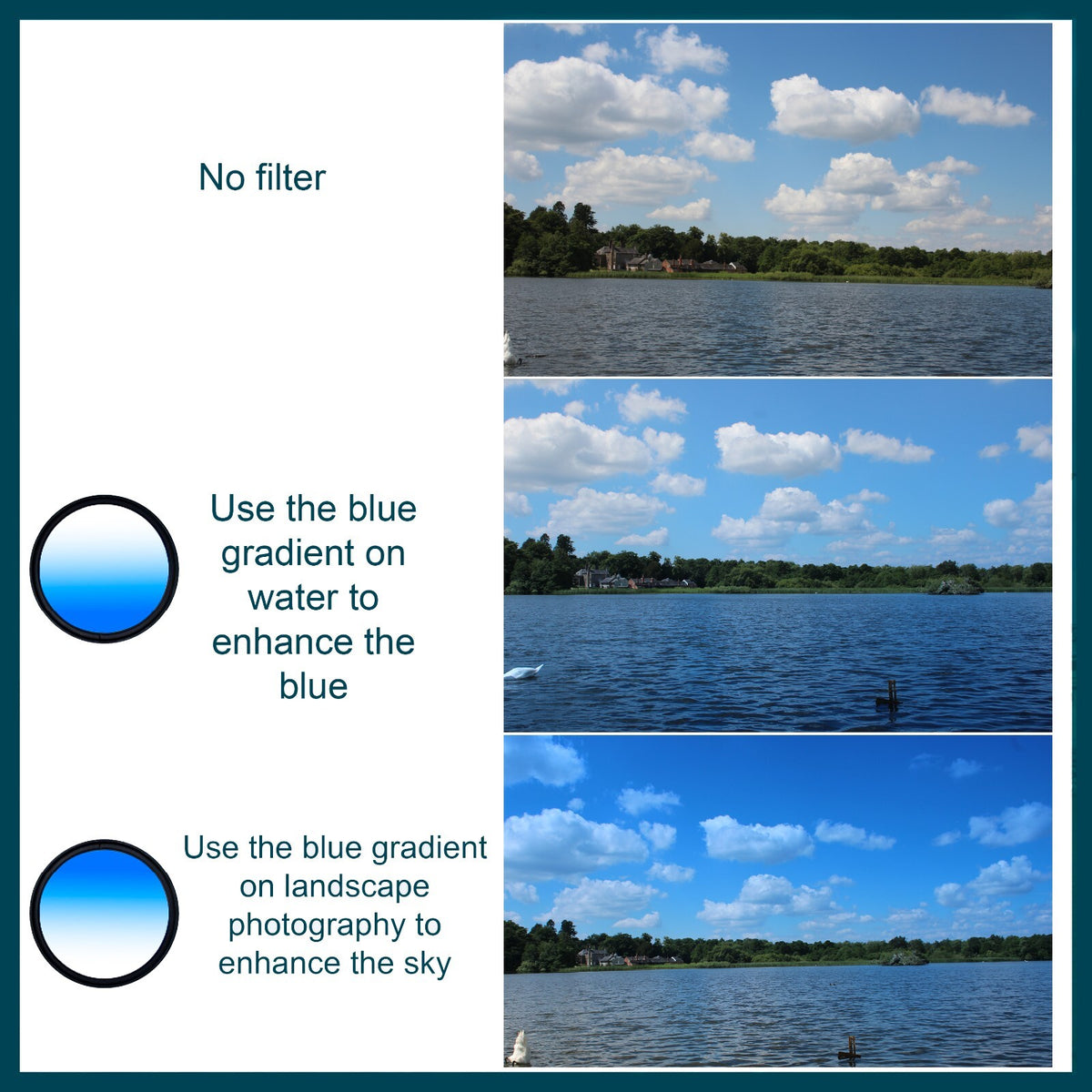 No filter

Use the blue gradient on water to enhance the blue

Use the blue gradient on landscape photography to enhance the sky